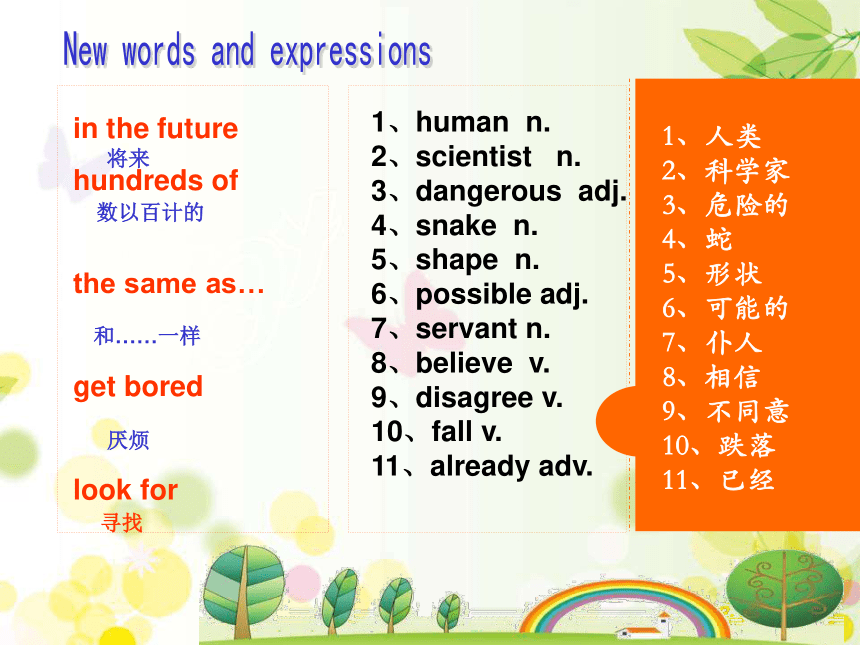 New words and expressions

in the future
将来
hundreds of
数以百计的

the same as…

和......一样

get bored

厌烦

look for
寻找

1、human n.
2、scientist n.
3、dangerous adj.
4、snake n.
5、shape n.
6、possible adj.
7、servant n.
8、believe v.
9、disagree v.
10、fall v.
11、already adv.

1、人类
2、科学家
3、危险的
4、蛇
5、形状
6、可能的
7、仆人
8、相信
9、不同意
10、跌落
11、已经